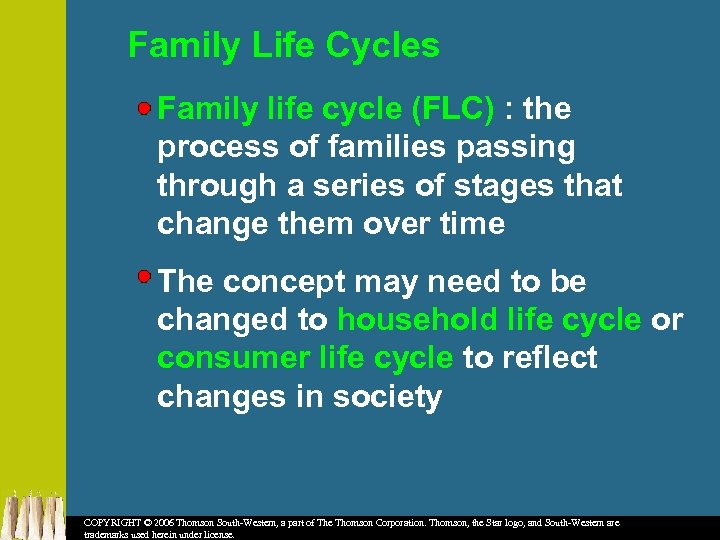 Family Life Cycles

Family life cycle (FLC) : the process of families passing through a series of stages that change them over time

The concept may need to be changed to household life cycle or consumer life cycle to reflect changes in society

COPYRIGHT © 2006 Thomson South-Western, a part of The Thomson Corporation. Thomson, the Star logo, and South-Western are trademarks used herein under license.